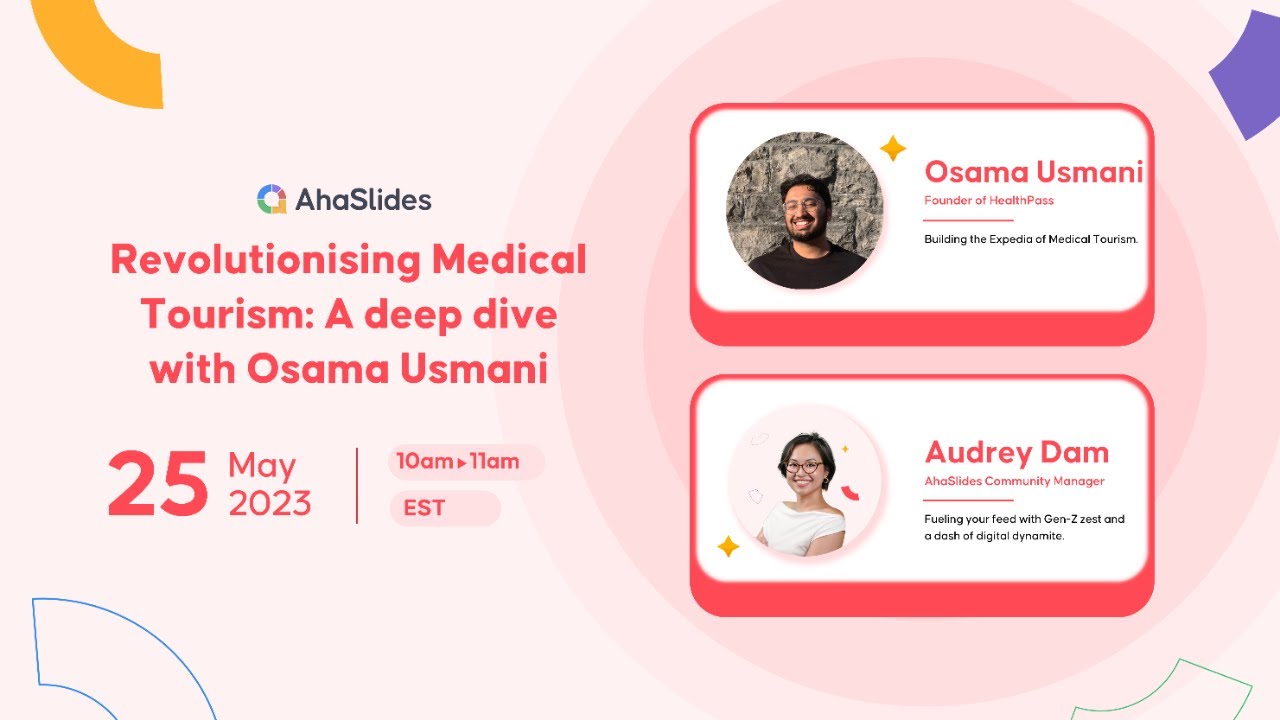 AhaSlides

Revolutionising Medical Tourism: A deep dive with Osama Usmani

25 May 2023

10am ▸ 11am

EST

Osama Usmani
Founder of HealthPass
Building the Expedia of Medical Tourism.

Audrey Dam
AhaSlides Community Manager
Fueling your feed with Gen-Z zest and a dash of digital dynamite.